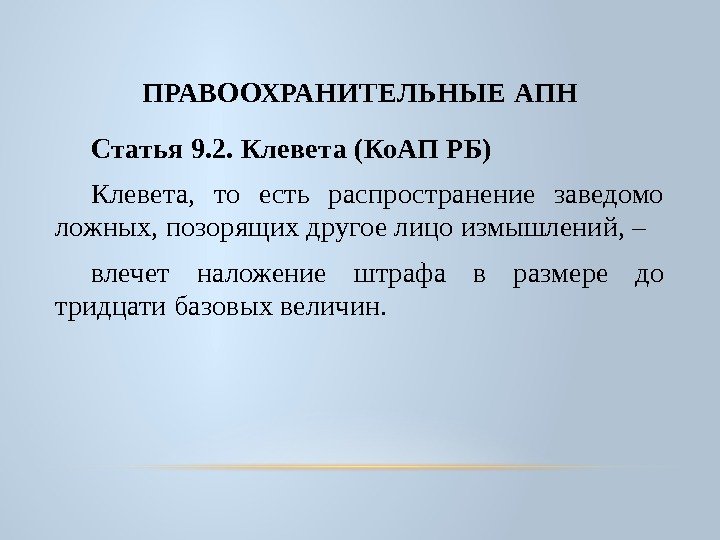 ПРАВООХРАНИТЕЛЬНЫЕ АПН

Статья 9.2. Клевета (КоАП РБ)

Клевета, то есть распространение заведомо ложных, позорящих другое лицо измышлений, –

влечет наложение штрафа в размере до тридцати базовых величин.